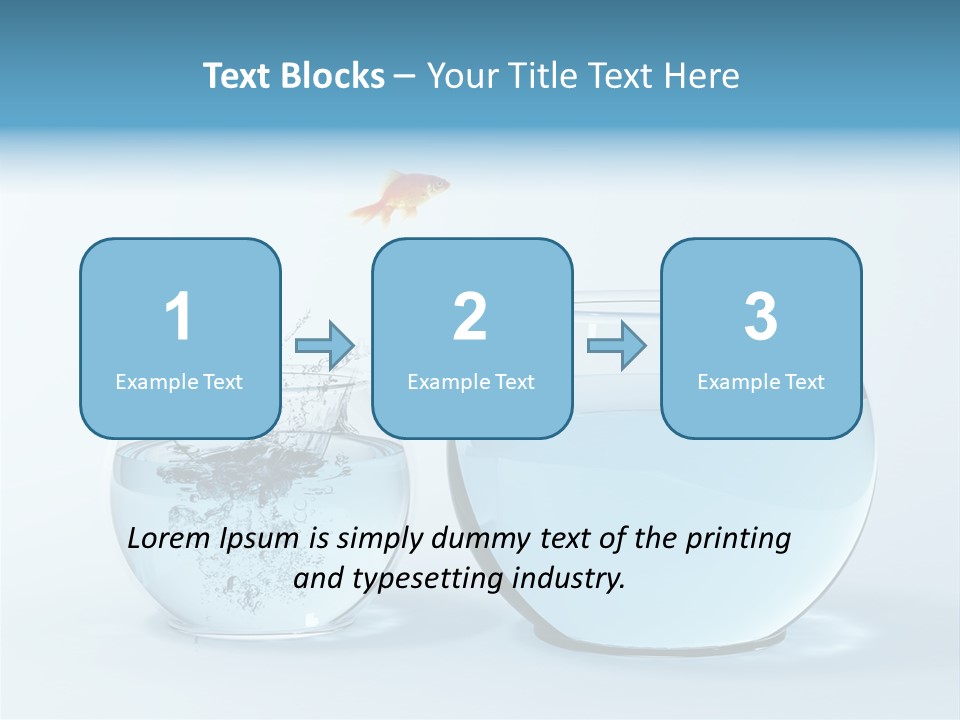 Text Blocks – Your Title Text Here

1
Example Text

2
Example Text

3
Example Text

Lorem Ipsum is simply dummy text of the printing and typesetting industry.